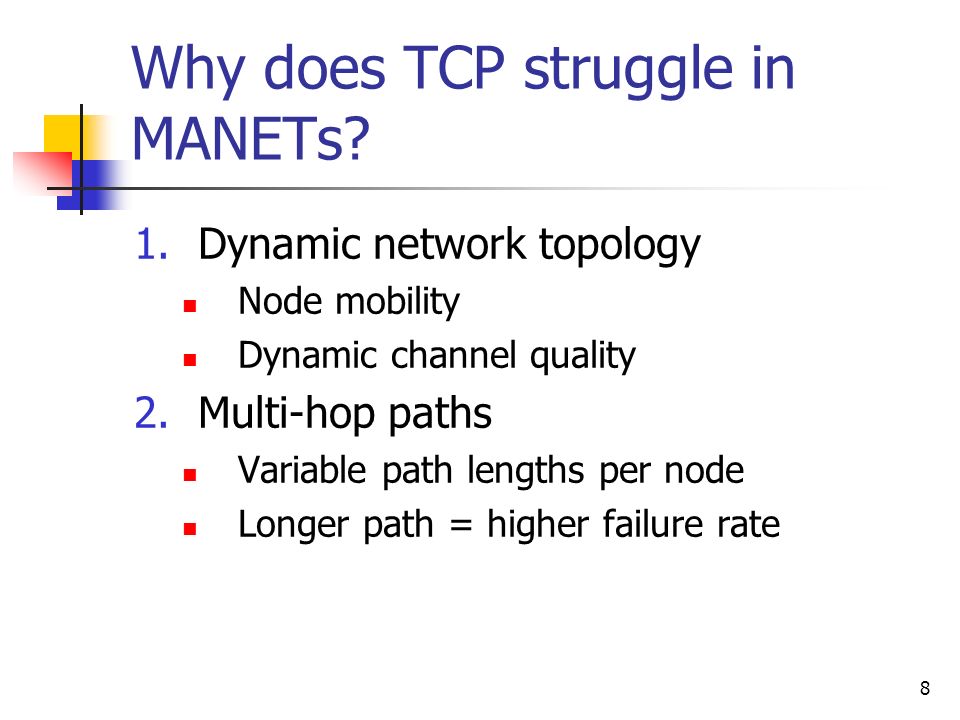 Why does TCP struggle in MANETs?

1. Dynamic network topology
- Node mobility
- Dynamic channel quality

2. Multi-hop paths
- Variable path lengths per node
- Longer path = higher failure rate

8